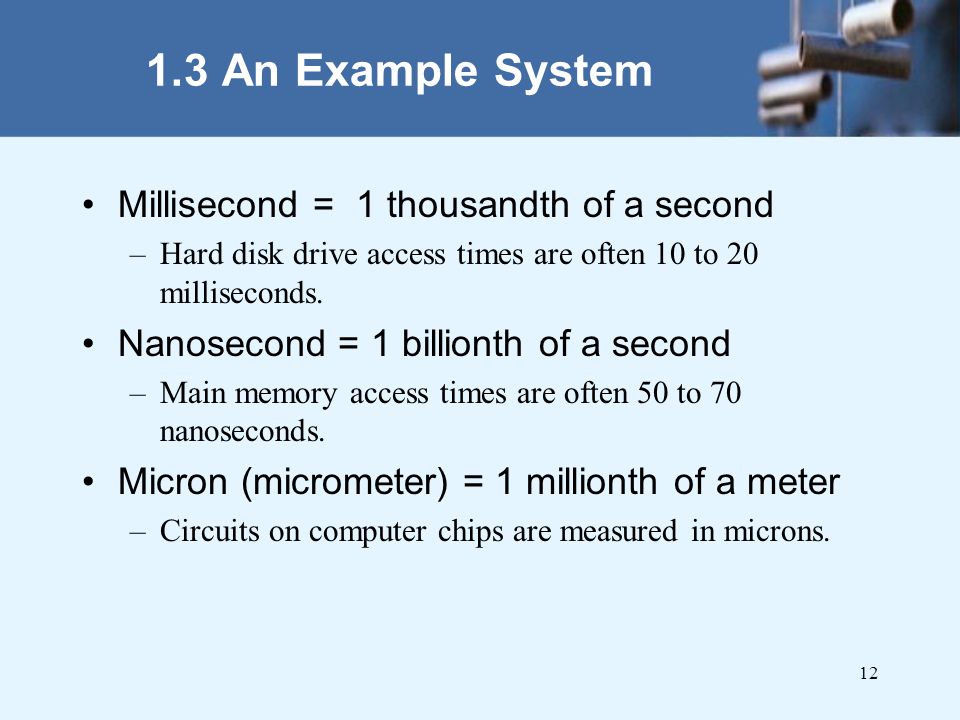 1.3 An Example System

• Millisecond = 1 thousandth of a second
– Hard disk drive access times are often 10 to 20 milliseconds.

• Nanosecond = 1 billionth of a second
– Main memory access times are often 50 to 70 nanoseconds.

• Micron (micrometer) = 1 millionth of a meter
– Circuits on computer chips are measured in microns.

12